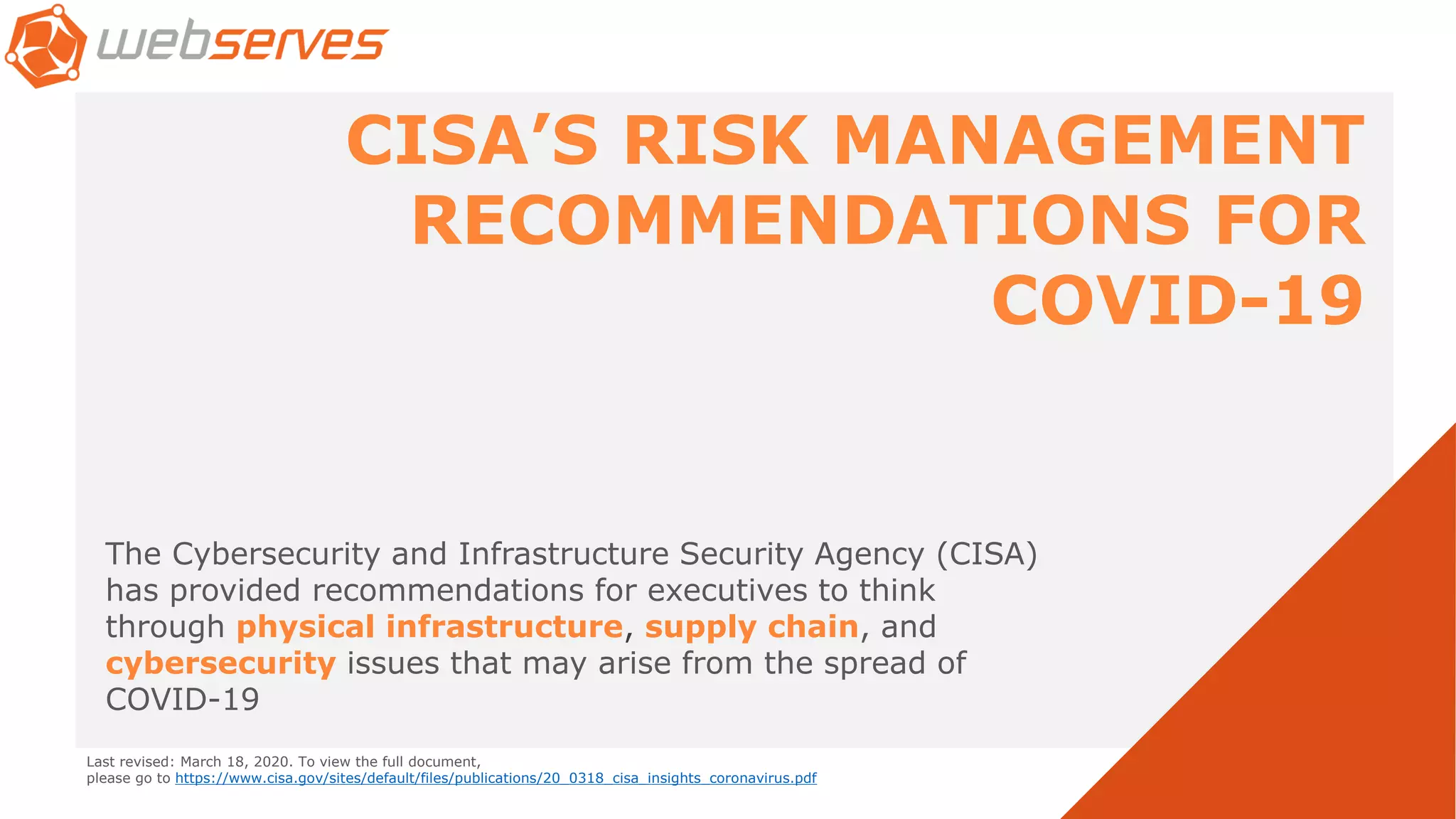 webserves

CISA'S RISK MANAGEMENT RECOMMENDATIONS FOR COVID-19

The Cybersecurity and Infrastructure Security Agency (CISA) has provided recommendations for executives to think through physical infrastructure, supply chain, and cybersecurity issues that may arise from the spread of COVID-19

Last revised: March 18, 2020. To view the full document, please go to https://www.cisa.gov/sites/default/files/publications/20_0318_cisa_insights_coronavirus.pdf